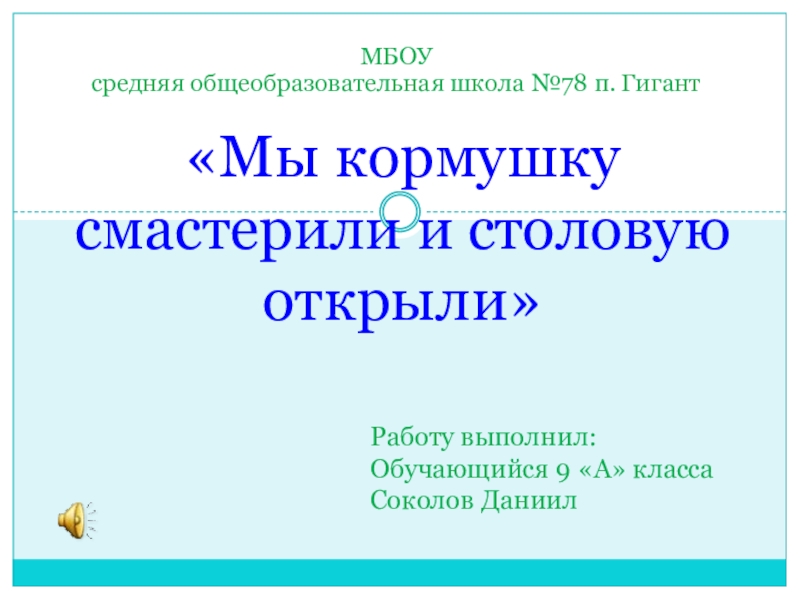 МБОУ
средняя общеобразовательная школа №78 п. Гигант

«Мы кормушку смастерили и столовую открыли»

Работу выполнил:
Обучающийся 9 «А» класса
Соколов Даниил